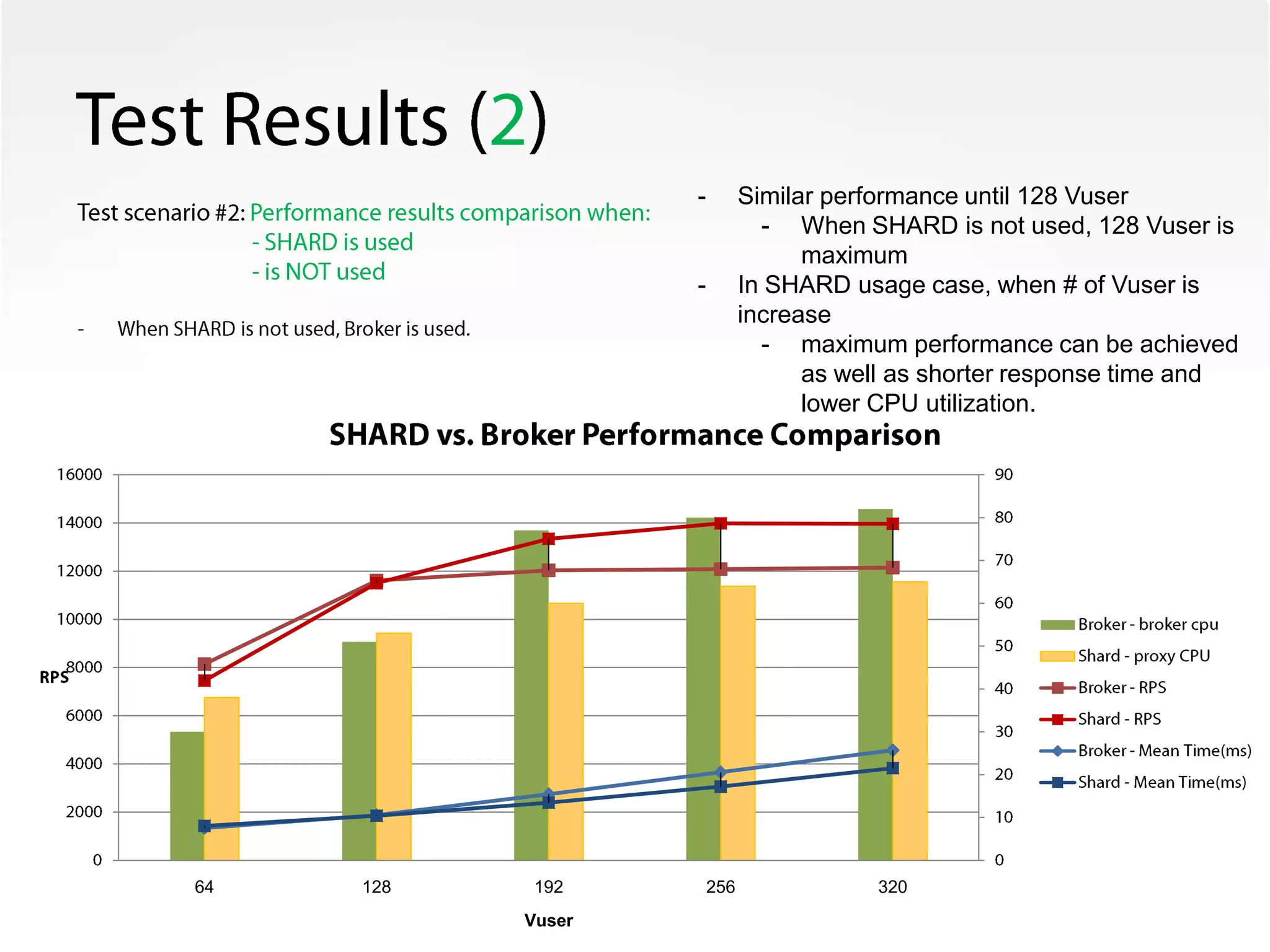 Test Results (2)

Test scenario #2: Performance results comparison when:
- SHARD is used
- is NOT used

- When SHARD is not used, Broker is used.

- Similar performance until 128 Vuser
  - When SHARD is not used, 128 Vuser is maximum
- In SHARD usage case, when # of Vuser is increase
  - maximum performance can be achieved as well as shorter response time and lower CPU utilization.

SHARD vs. Broker Performance Comparison

16000
14000
12000
10000
8000
6000
4000
2000
0

RPS

90
80
70
60
50
40
30
20
10
0

64
128
192
256
320

Vuser

Broker - broker cpu
Shard - proxy CPU
Broker - RPS
Shard - RPS
Broker - Mean Time(ms)
Shard - Mean Time(ms)